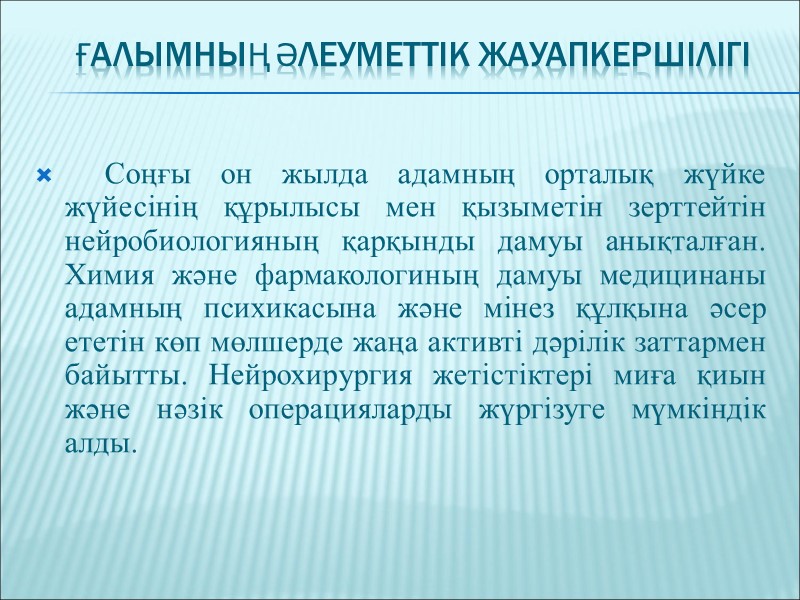 ҒАЛЫМНЫҢ ӘЛЕУМЕТТІК ЖАУАПКЕРШІЛІГІ

Соңғы он жылда адамның орталық жүйке жүйесінің құрылысы мен қызыметін зерттейтін нейробиологияның қарқынды дамуы анықталған. Химия және фармакологиның дамуы медицинаны адамның психикасына және мінез құлқына әсер ететін көп мөлшерде жаңа активті дәрілік заттармен байытты. Нейрохирургия жетістіктері миға қиын және нәзік операцияларды жүргізуге мүмкіндік алды.